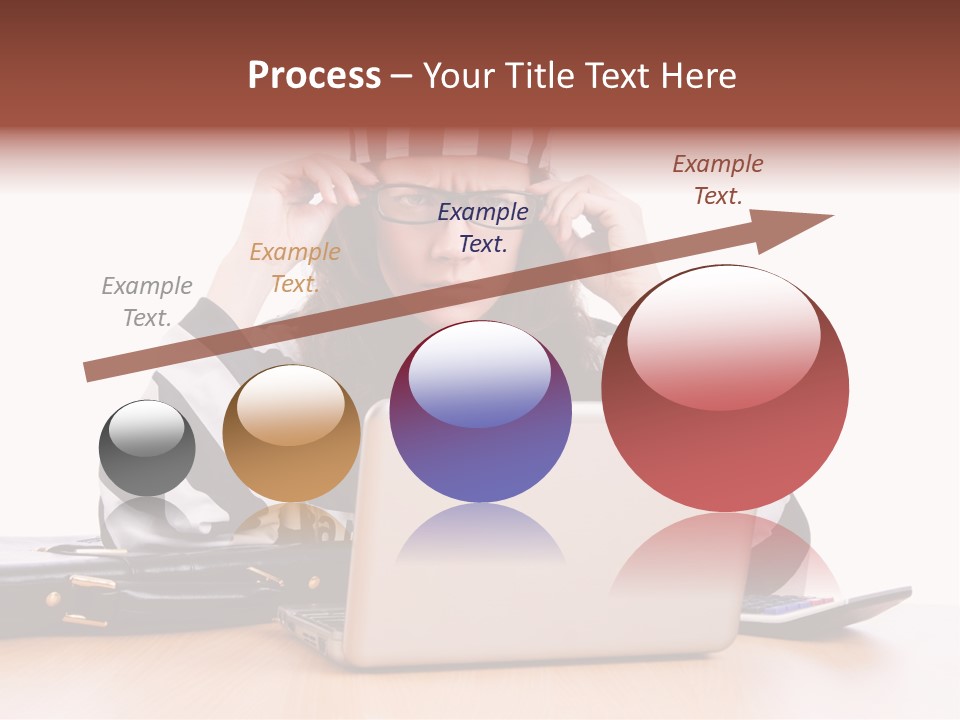 Process – Your Title Text Here

Example Text.

Example Text.

Example Text.

Example Text.